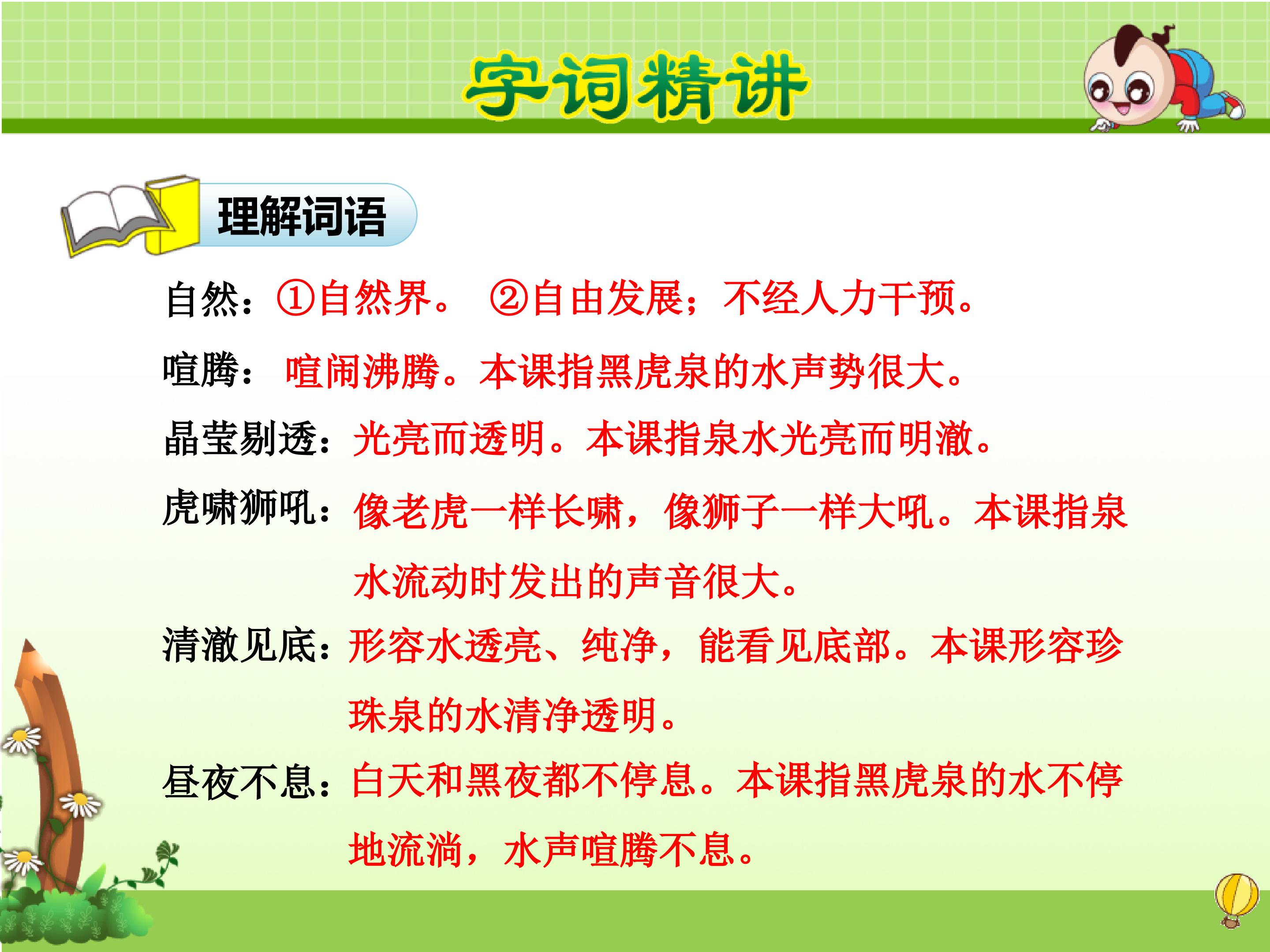 字词精讲

理解词语

自然：①自然界。 ②自由发展；不经人力干预。

喧腾： 喧闹沸腾。本课指黑虎泉的水声势很大。

晶莹剔透：光亮而透明。本课指泉水光亮而明澈。

虎啸狮吼：像老虎一样长啸，像狮子一样大吼。本课指泉水流动时发出的声音很大。

清澈见底：形容水透亮、纯净，能看见底部。本课形容珍珠泉的水清净透明。

昼夜不息：白天和黑夜都不停息。本课指黑虎泉的水不停地流淌，水声喧腾不息。